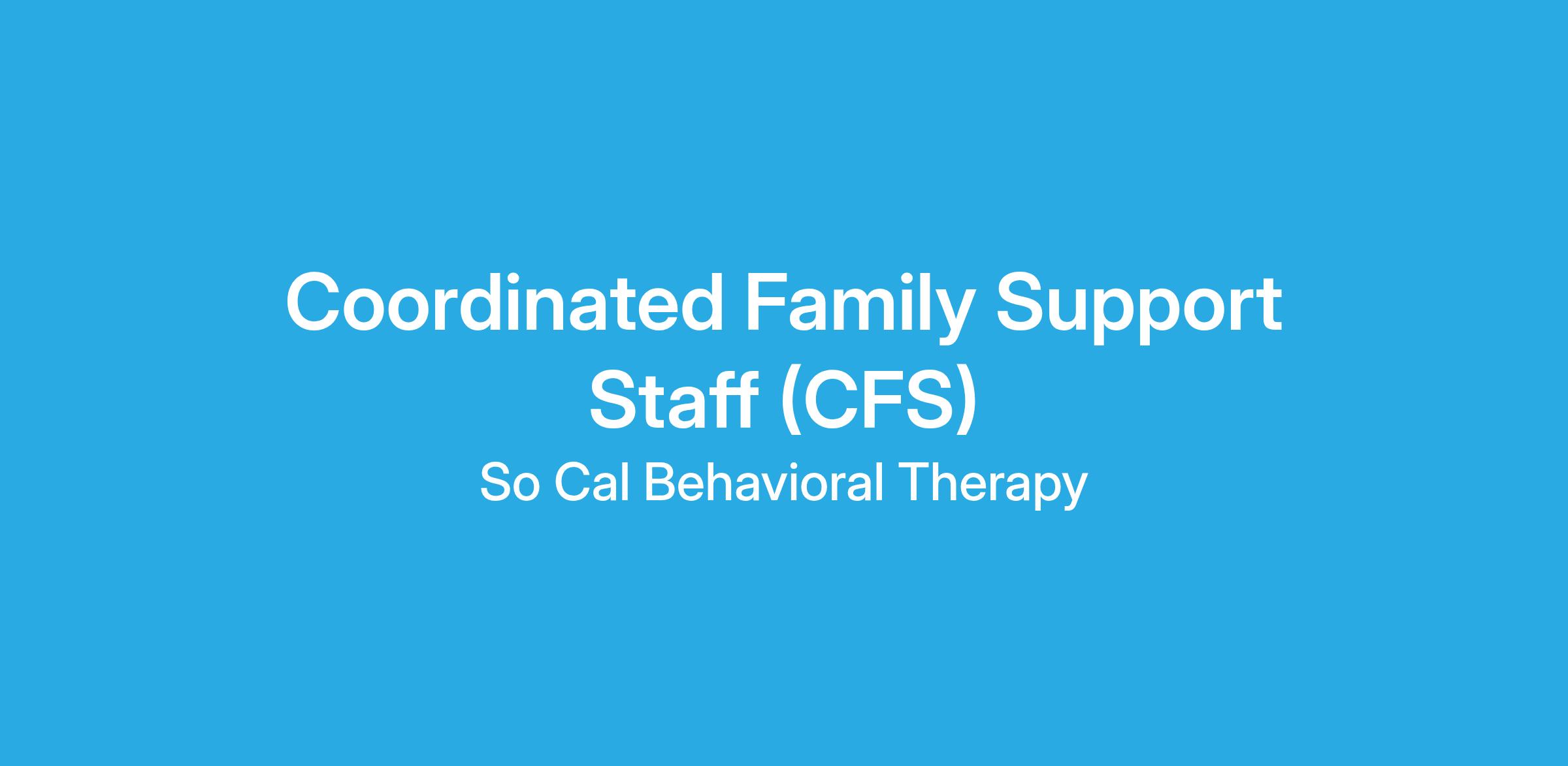 Coordinated Family Support Staff (CFS)

So Cal Behavioral Therapy